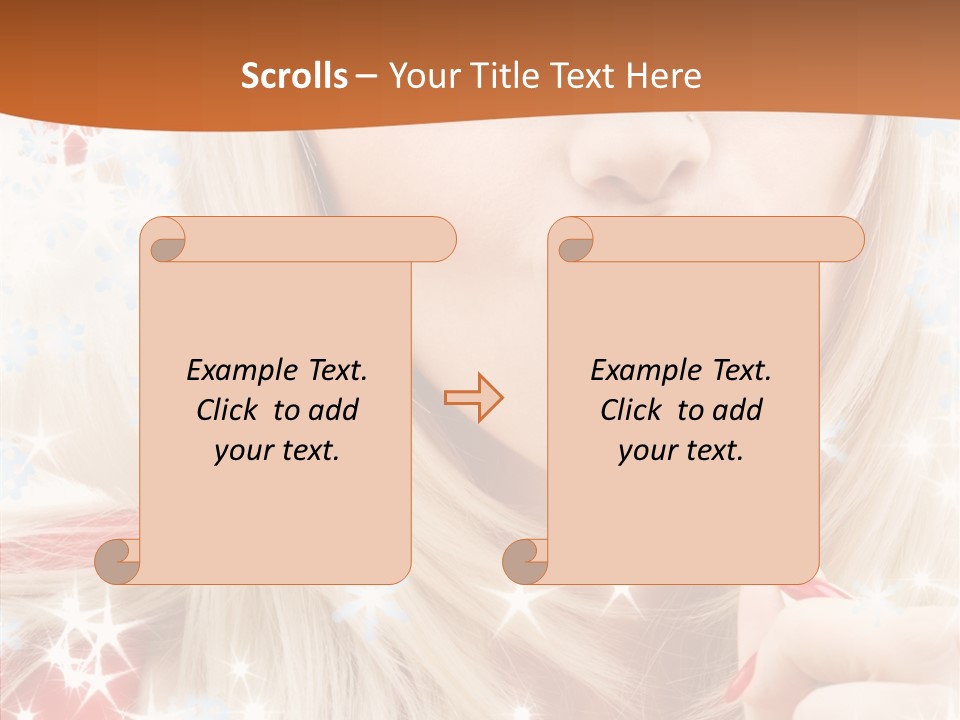 Scrolls – Your Title Text Here

Example Text. Click to add your text.

Example Text. Click to add your text.